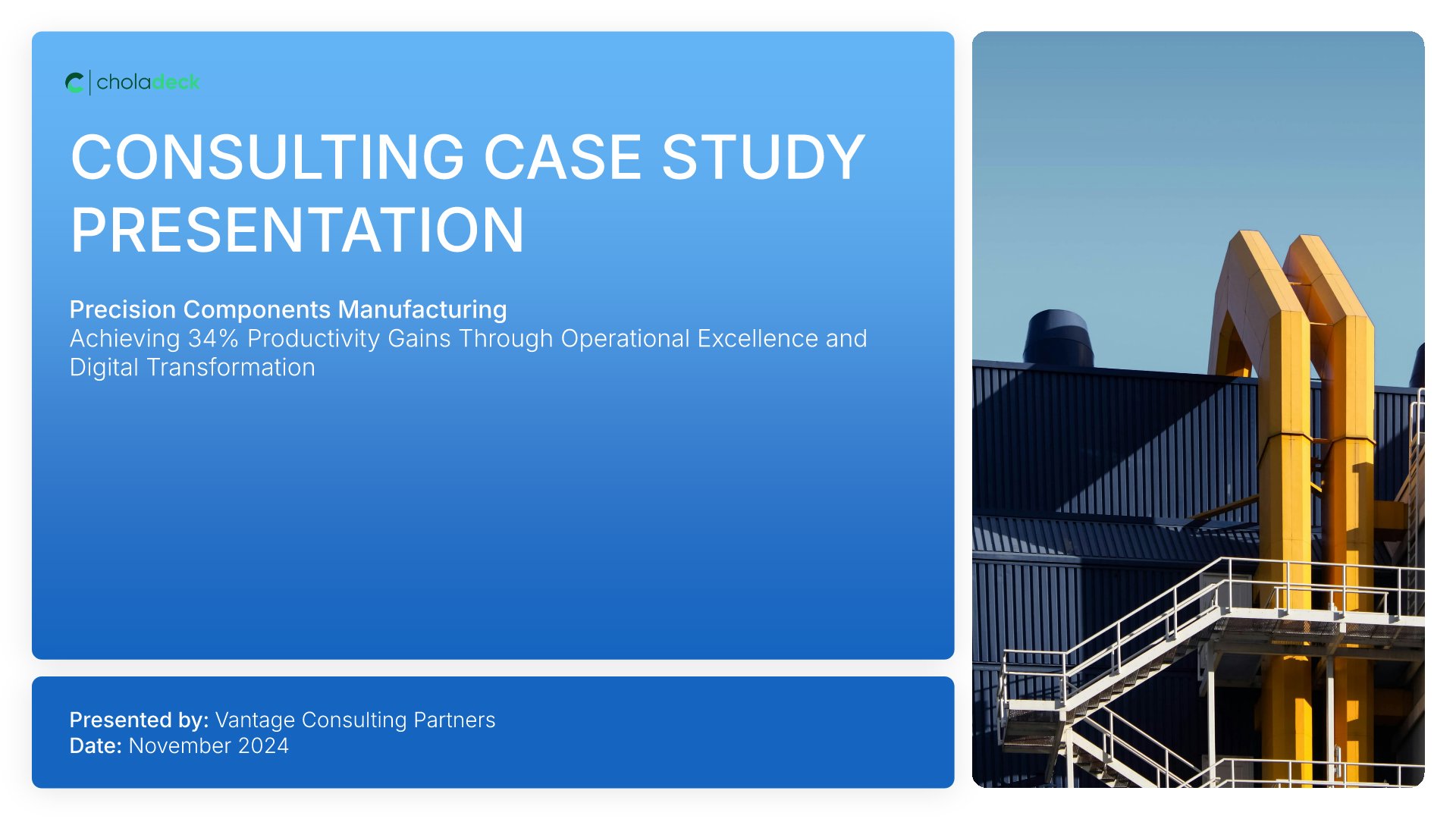 choladeck

CONSULTING CASE STUDY PRESENTATION

Precision Components Manufacturing
Achieving 34% Productivity Gains Through Operational Excellence and Digital Transformation

Presented by: Vantage Consulting Partners
Date: November 2024